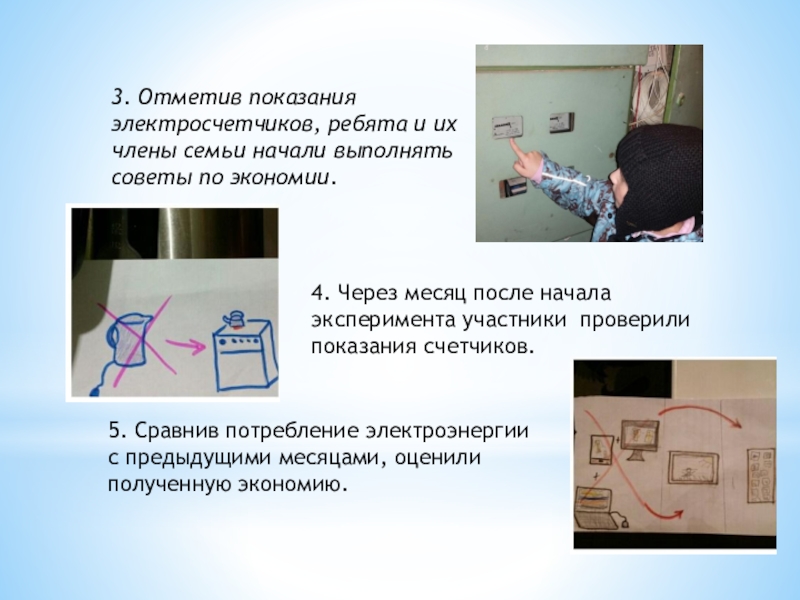 3. Отметив показания электросчетчиков, ребята и их члены семьи начали выполнять советы по экономии.

4. Через месяц после начала эксперимента участники проверили показания счетчиков.

5. Сравнив потребление электроэнергии с предыдущими месяцами, оценили полученную экономию.